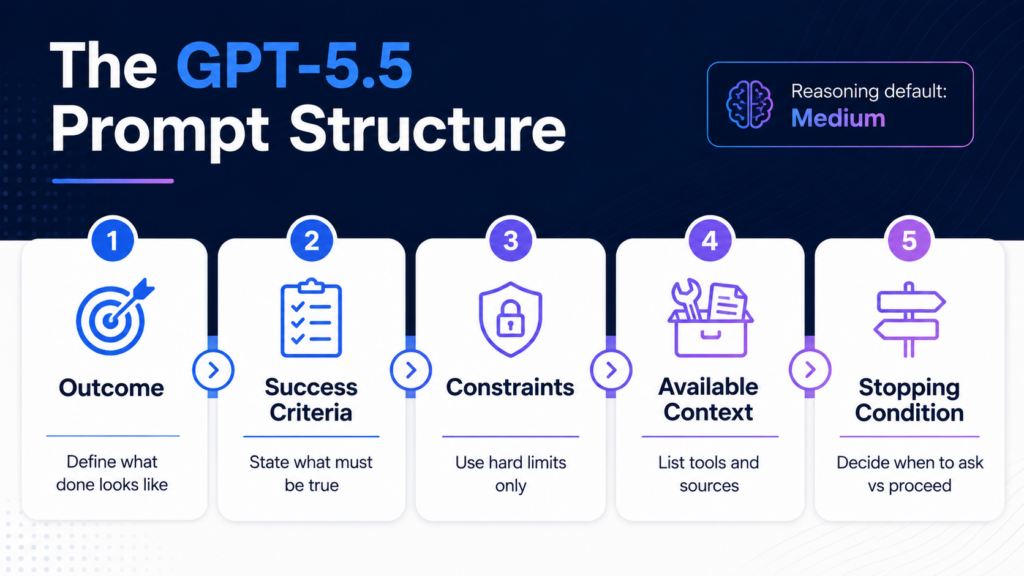 The GPT-5.5 Prompt Structure

Reasoning default: Medium

1
Outcome
Define what done looks like

2
Success Criteria
State what must be true

3
Constraints
Use hard limits only

4
Available Context
List tools and sources

5
Stopping Condition
Decide when to ask vs proceed